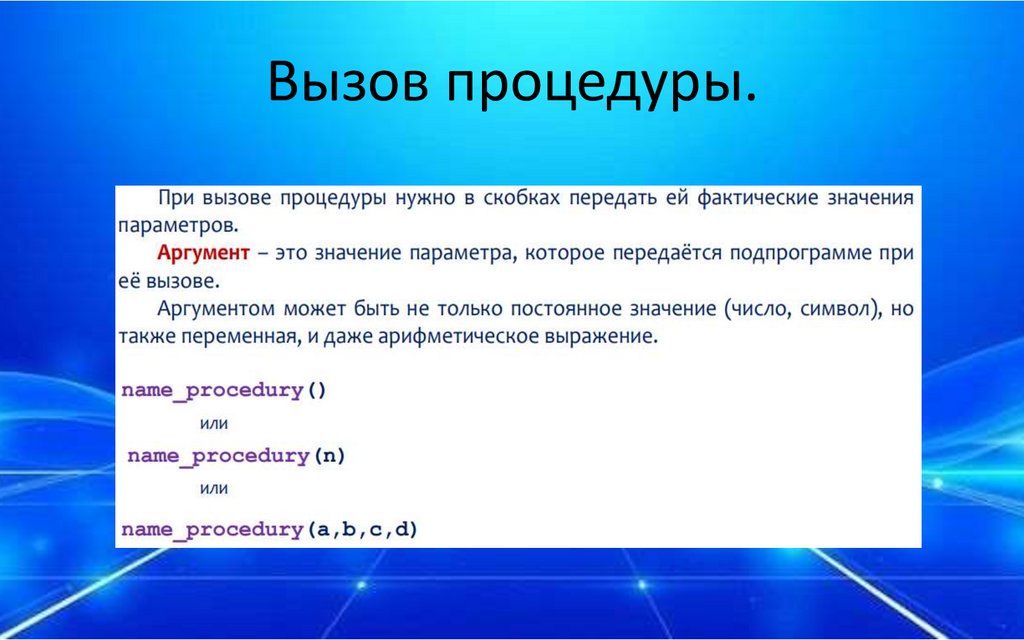 Вызов процедуры.

При вызове процедуры нужно в скобках передать ей фактические значения параметров.

Аргумент – это значение параметра, которое передаётся подпрограмме при её вызове.

Аргументом может быть не только постоянное значение (число, символ), но также переменная, и даже арифметическое выражение.

name_procedury()

или

name_procedury(n)

или

name_procedury(a,b,c,d)